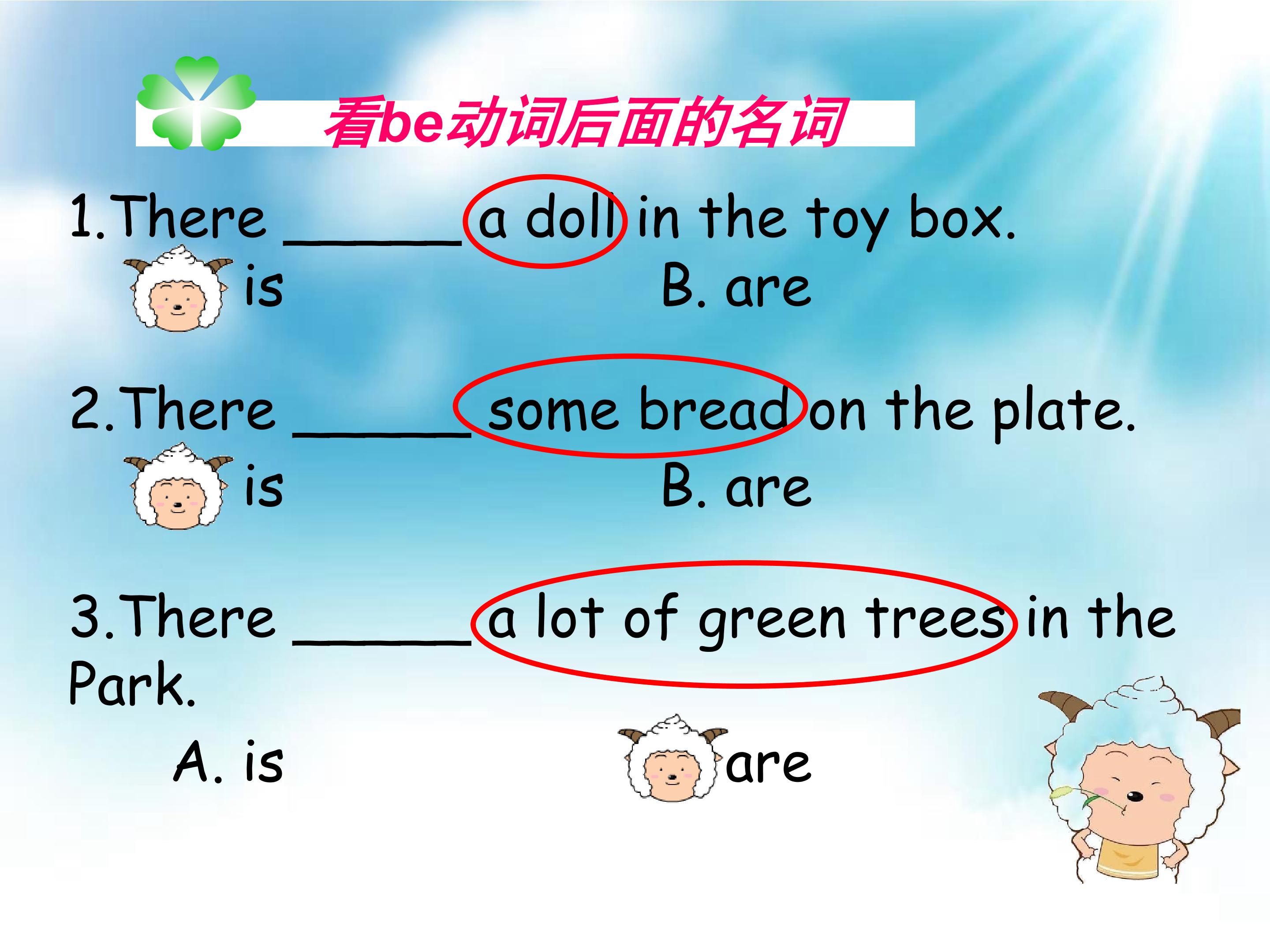 看be动词后面的名词

1.There ____ a doll in the toy box.

is B. are

2.There ____ some bread on the plate.

is B. are

3.There ____ a lot of green trees in the Park.

A. is are